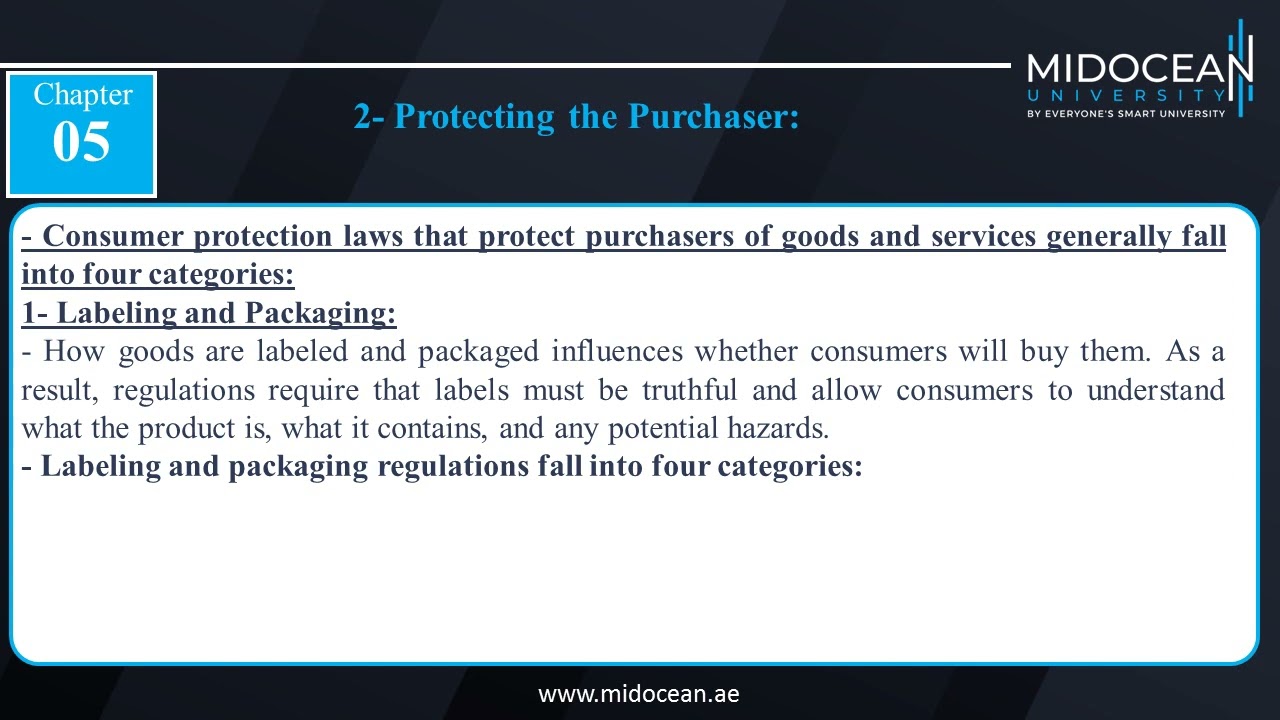 Chapter
05

2- Protecting the Purchaser:

MIDOCEAN
UNIVERSITY
BY EVERYONE'S SMART UNIVERSITY

- Consumer protection laws that protect purchasers of goods and services generally fall into four categories:
1- Labeling and Packaging:
- How goods are labeled and packaged influences whether consumers will buy them. As a result, regulations require that labels must be truthful and allow consumers to understand what the product is, what it contains, and any potential hazards.
- Labeling and packaging regulations fall into four categories:

www.midocean.ae